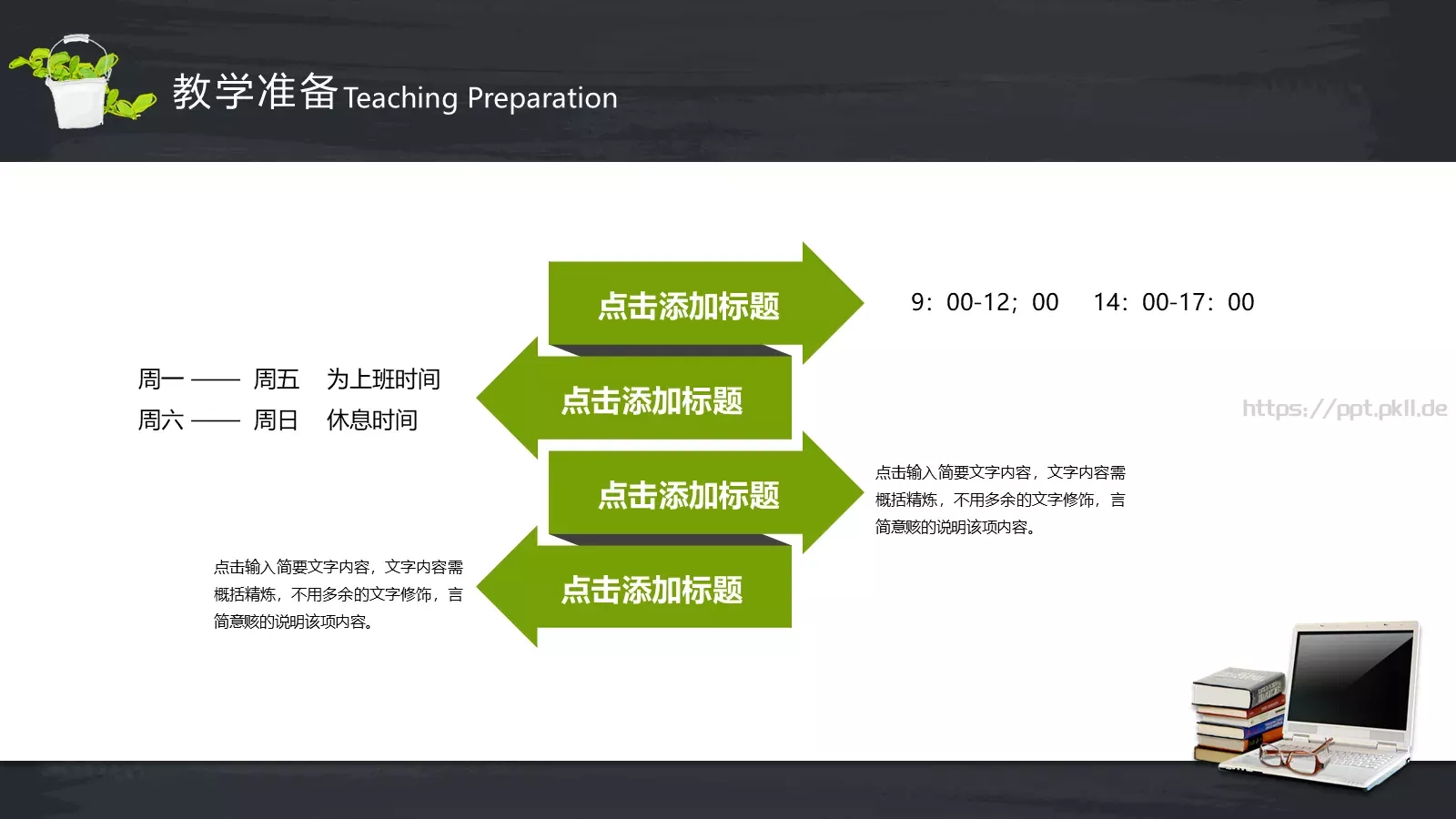 教学准备 Teaching Preparation

点击添加标题

9：00-12；00　14：00-17：00

周一 —— 周五　为上班时间
周六 —— 周日　休息时间

点击添加标题

https://ppt.pkll.de

点击添加标题

点击输入简要文字内容，文字内容需概括精炼，不用多余的文字修饰，言简意赅的说明该项内容。

点击输入简要文字内容，文字内容需概括精炼，不用多余的文字修饰，言简意赅的说明该项内容。

点击添加标题